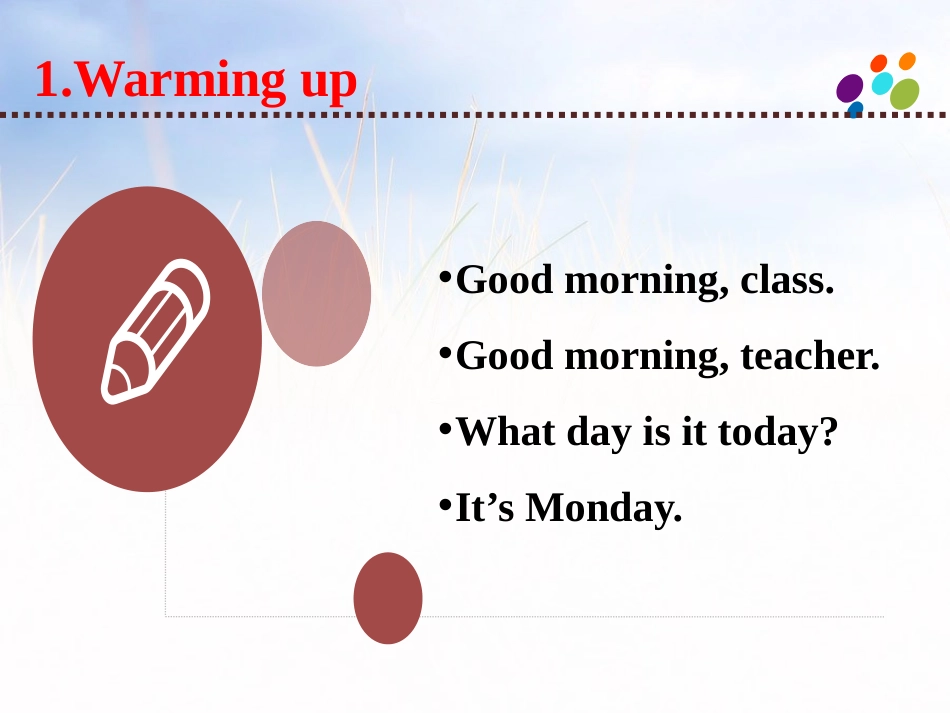 1.Warming up

•Good morning, class.

•Good morning, teacher.

•What day is it today?

•It’s Monday.